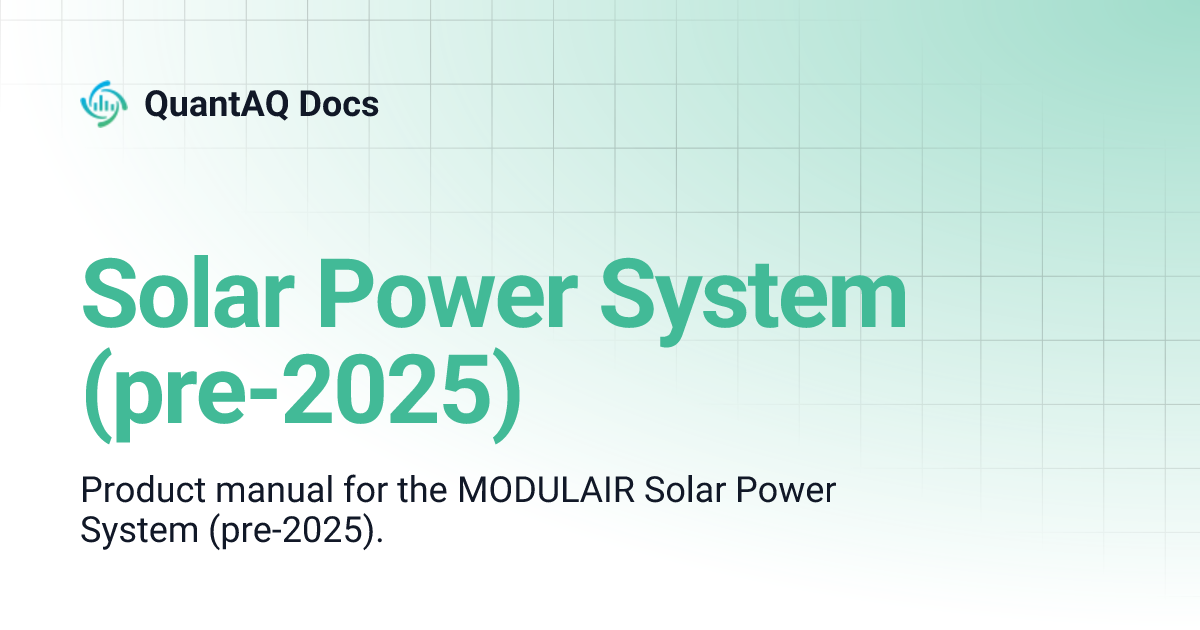 QuantAQ Docs

Solar Power System (pre-2025)

Product manual for the MODULAIR Solar Power System (pre-2025).